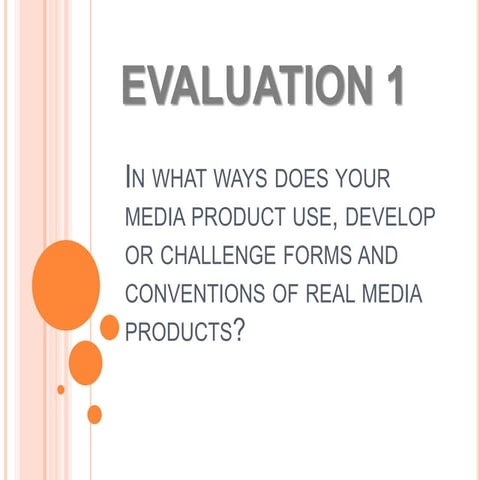 EVALUATION 1

IN WHAT WAYS DOES YOUR MEDIA PRODUCT USE, DEVELOP OR CHALLENGE FORMS AND CONVENTIONS OF REAL MEDIA PRODUCTS?